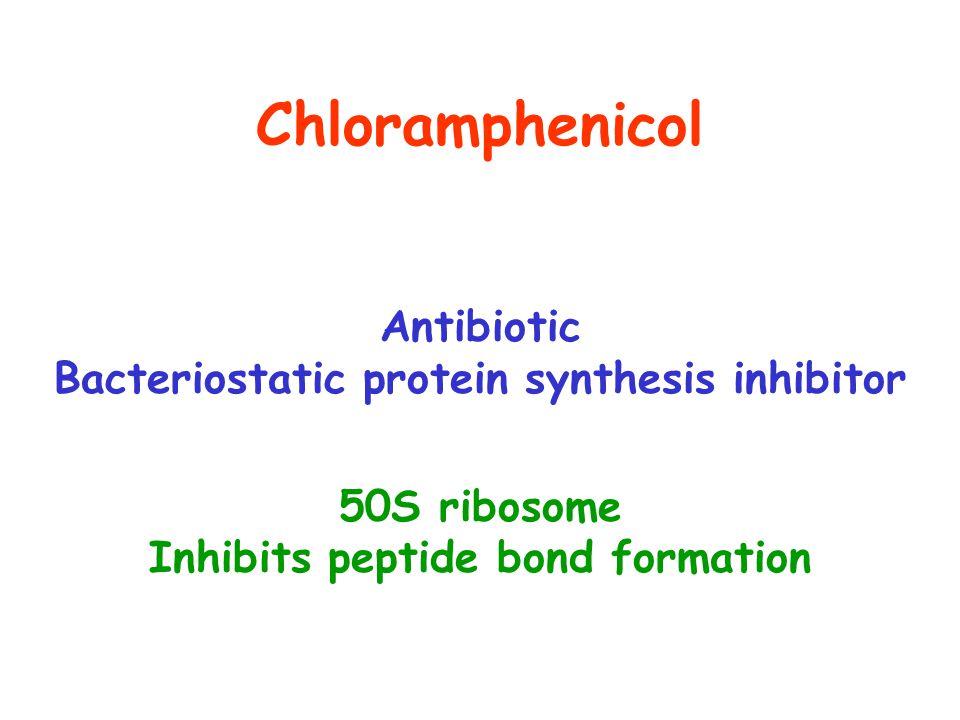 Chloramphenicol

Antibiotic
Bacteriostatic protein synthesis inhibitor

50S ribosome
Inhibits peptide bond formation